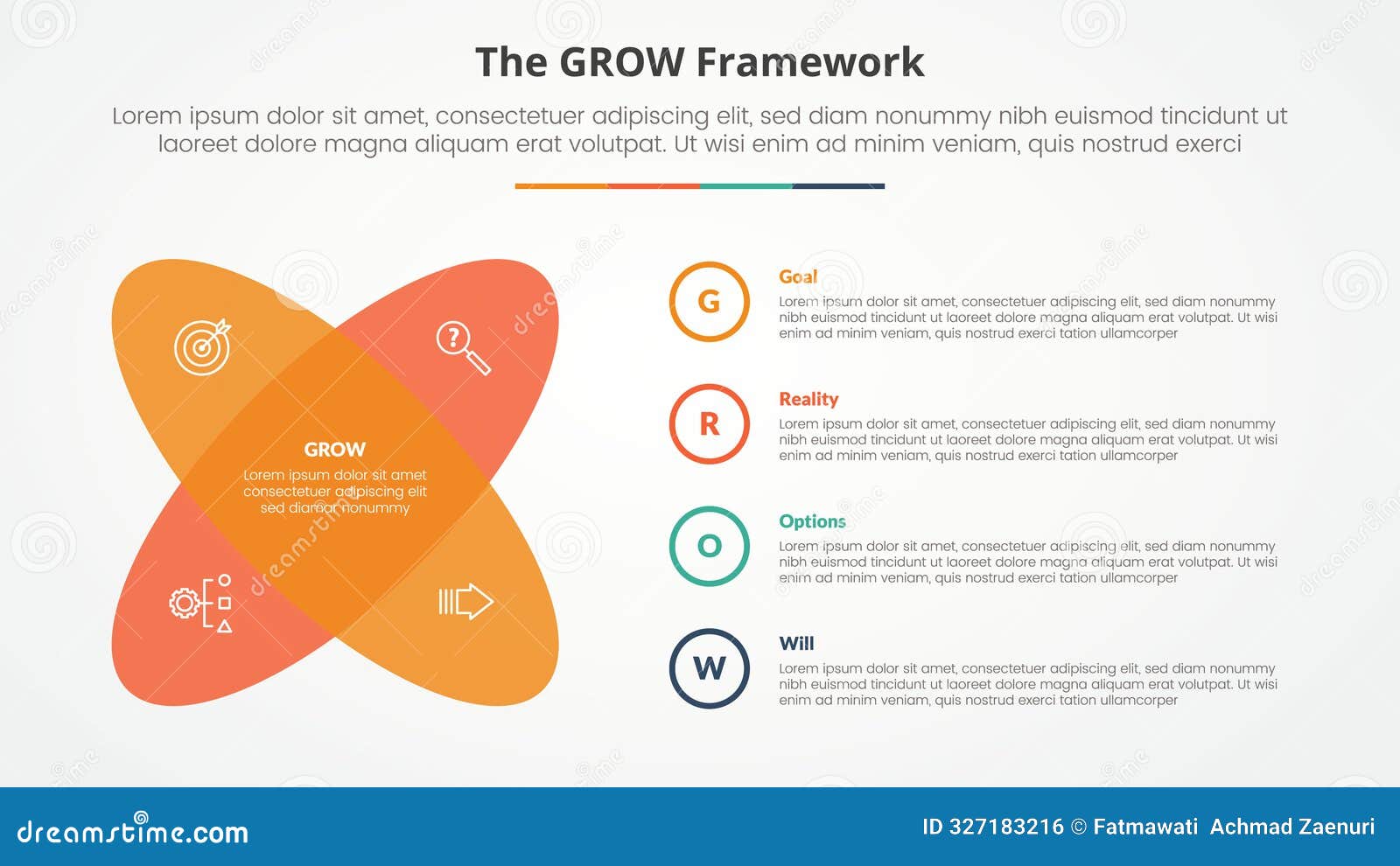 The GROW Framework

Lorem ipsum dolor sit amet, consectetuer adipiscing elit, sed diam nonummy nibh euismod tincidunt ut laoreet dolore magna aliquam erat volutpat. Ut wisi enim ad minim veniam, quis nostrud exerci

GROW
Lorem ipsum dolor sit amet consectetuer adipiscing elit sed diam nonummy

G
Goal
Lorem ipsum dolor sit amet, consectetuer adipiscing elit, sed diam nonummy nibh euismod tincidunt ut laoreet dolore magna aliquam erat volutpat. Ut wisi enim ad minim veniam, quis nostrud exerci tation ullamcorper

R
Reality
Lorem ipsum dolor sit amet, consectetuer adipiscing elit, sed diam nonummy nibh euismod tincidunt ut laoreet dolore magna aliquam erat volutpat. Ut wisi enim ad minim veniam, quis nostrud exerci tation ullamcorper

O
Options
Lorem ipsum dolor sit amet, consectetuer adipiscing elit, sed diam nonummy nibh euismod tincidunt ut laoreet dolore magna aliquam erat volutpat. Ut wisi enim ad minim veniam, quis nostrud exerci tation ullamcorper

W
Will
Lorem ipsum dolor sit amet, consectetuer adipiscing elit, sed diam nonummy nibh euismod tincidunt ut laoreet dolore magna aliquam erat volutpat. Ut wisi enim ad minim veniam, quis nostrud exerci tation ullamcorper

dreamstime.com
ID 327183216 © Fatmawati Achmad Zaenuri